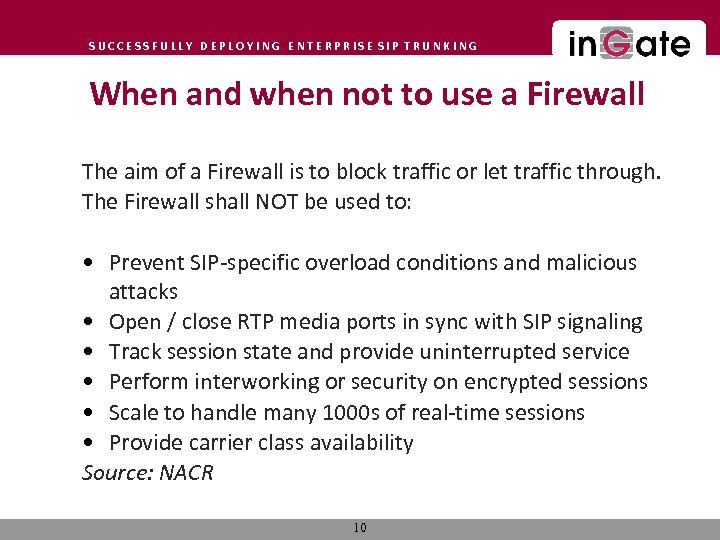 SUCCESSFULLY DEPLOYING ENTERPRISE SIP TRUNKING

inGate

When and when not to use a Firewall

The aim of a Firewall is to block traffic or let traffic through. The Firewall shall NOT be used to:

• Prevent SIP-specific overload conditions and malicious attacks
• Open / close RTP media ports in sync with SIP signaling
• Track session state and provide uninterrupted service
• Perform interworking or security on encrypted sessions
• Scale to handle many 1000s of real-time sessions
• Provide carrier class availability

Source: NACR

10